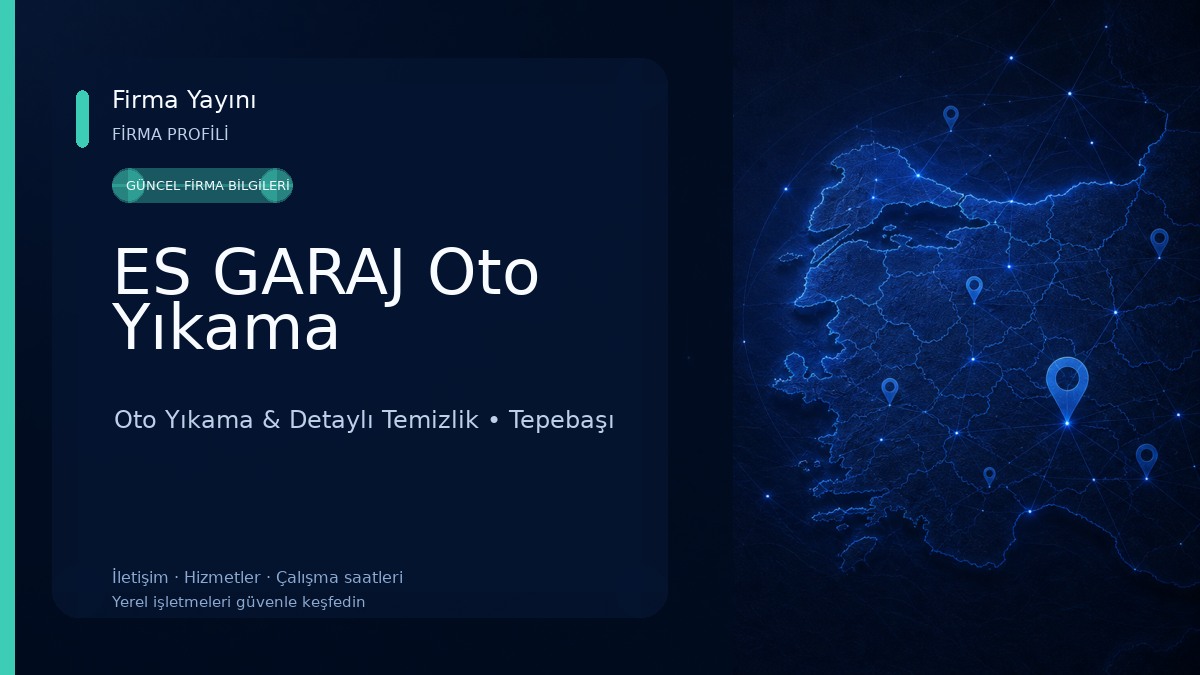 Firma Yayını
FİRMA PROFİLİ

GÜNCEL FİRMA BİLGİLERİ

ES GARAJ Oto Yıkama

Oto Yıkama & Detaylı Temizlik • Tepebaşı

İletişim · Hizmetler · Çalışma saatleri
Yerel işletmeleri güvenle keşfedin